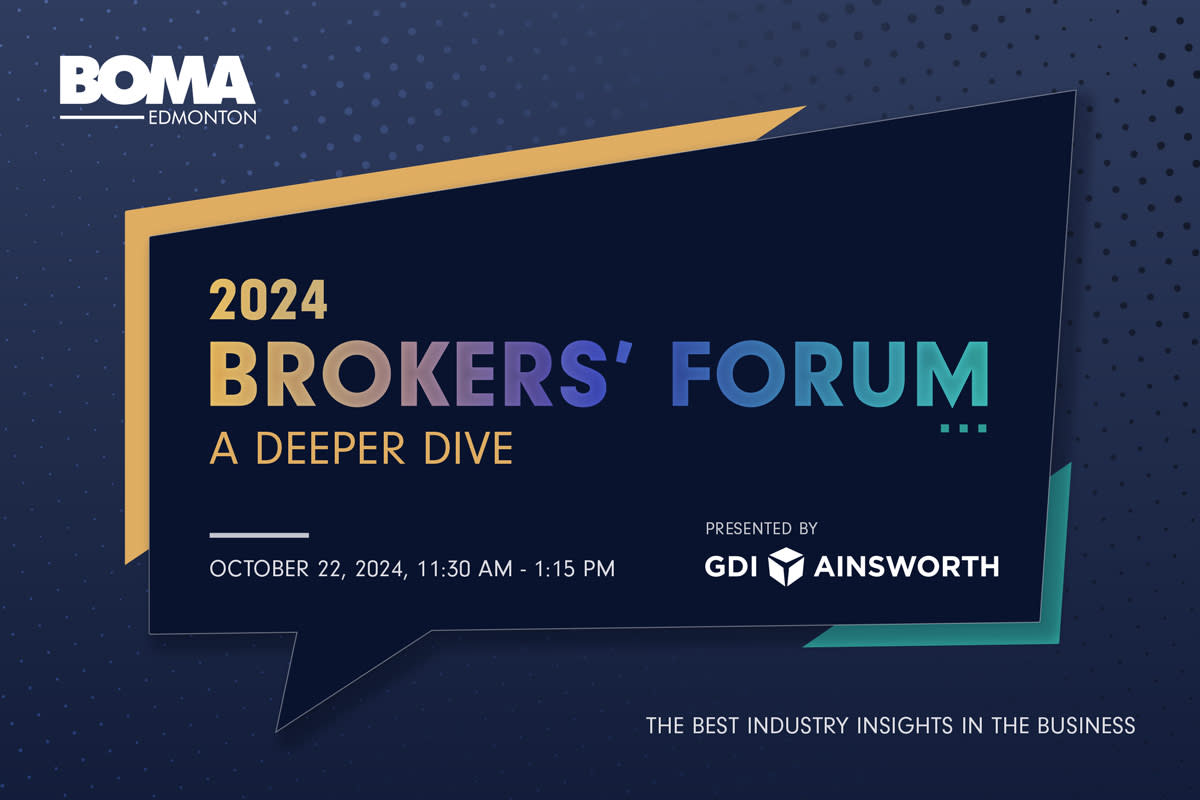 BOMA
EDMONTON

2024
BROKERS' FORUM
A DEEPER DIVE

OCTOBER 22, 2024, 11:30 AM - 1:15 PM

PRESENTED BY
GDI AINSWORTH

THE BEST INDUSTRY INSIGHTS IN THE BUSINESS